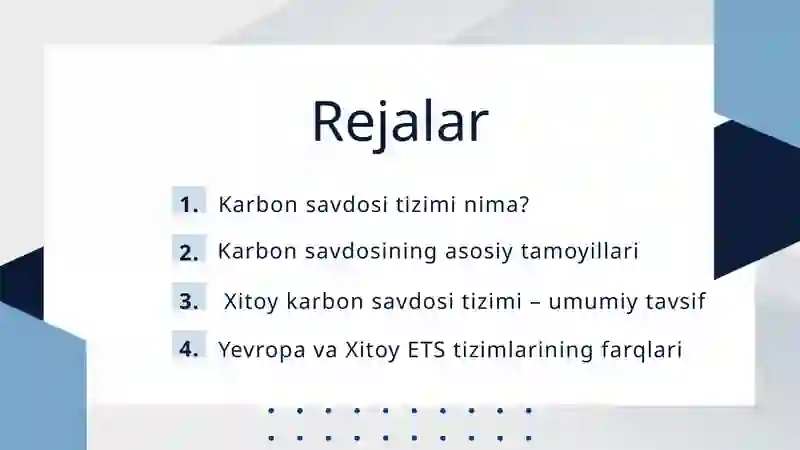 Rejalar

1. Karbon savdosi tizimi nima?
2. Karbon savdosining asosiy tamoyillari
3. Xitoy karbon savdosi tizimi – umumiy tavsif
4. Yevropa va Xitoy ETS tizimlarining farqlari